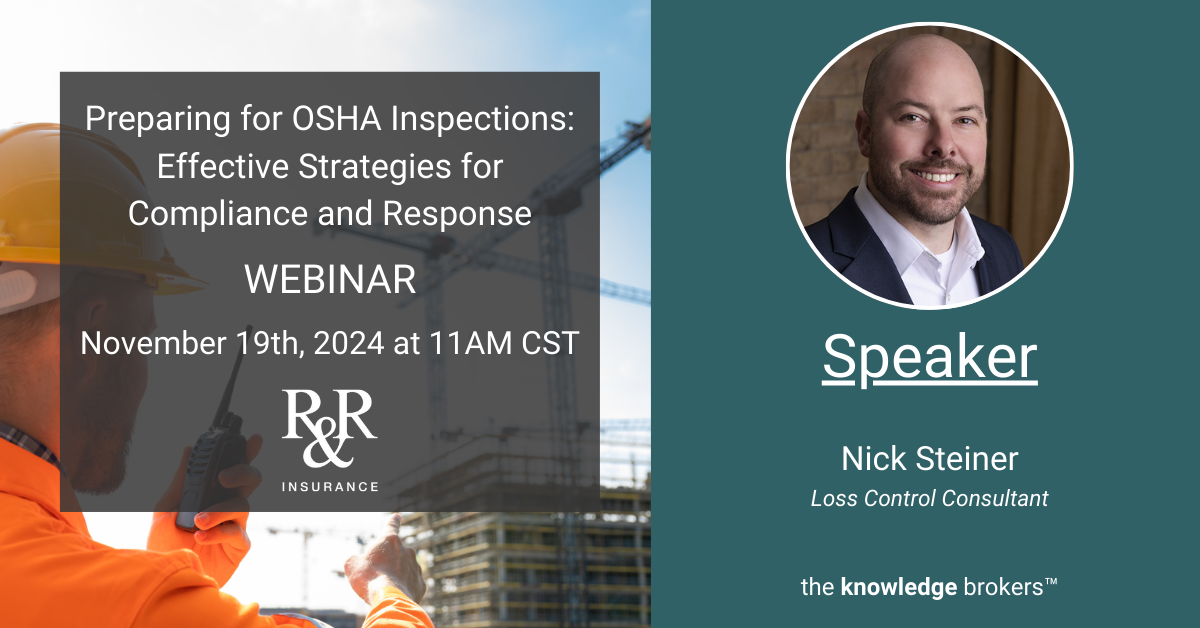 Preparing for OSHA Inspections: Effective Strategies for Compliance and Response

WEBINAR

November 19th, 2024 at 11AM CST

R&R
INSURANCE

Speaker

Nick Steiner
Loss Control Consultant

the knowledge brokers™